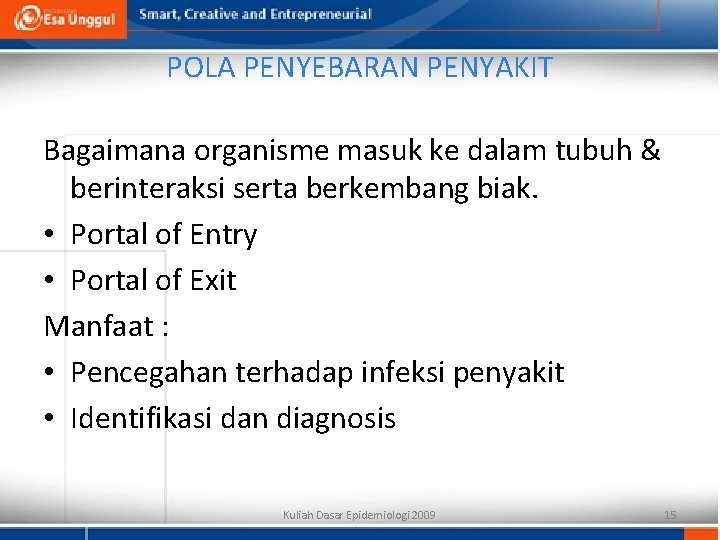 Esa Unggul
Smart, Creative and Entrepreneurial

POLA PENYEBARAN PENYAKIT

Bagaimana organisme masuk ke dalam tubuh & berinteraksi serta berkembang biak.
• Portal of Entry
• Portal of Exit
Manfaat :
• Pencegahan terhadap infeksi penyakit
• Identifikasi dan diagnosis

Kuliah Dasar Epidemiologi 2009
15